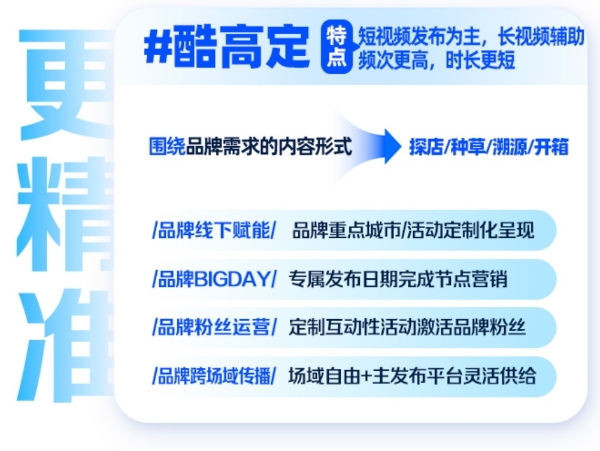 更精准

#酷高定

特点

短视频发布为主，长视频辅助
频次更高，时长更短

围绕品牌需求的内容形式

探店/种草/溯源/开箱

/品牌线下赋能/ 品牌重点城市/活动定制化呈现

/品牌BIGDAY/ 专属发布日期完成节点营销

/品牌粉丝运营/ 定制互动性活动激活品牌粉丝

/品牌跨场域传播/ 场域自由+主发布平台灵活供给